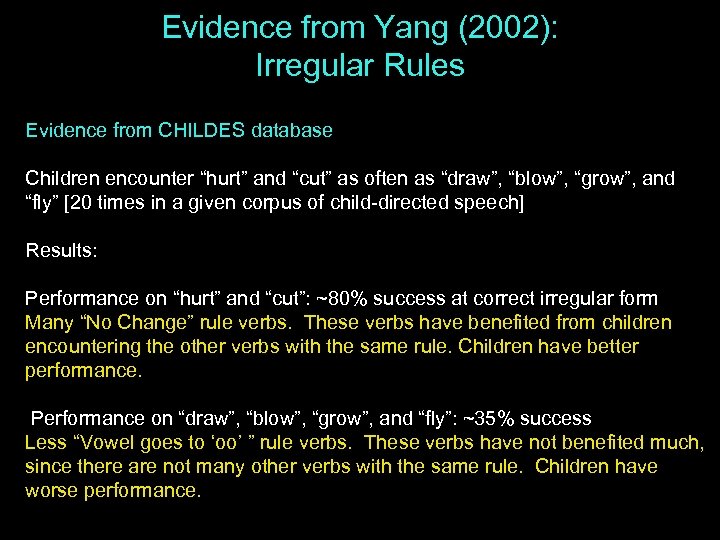 Evidence from Yang (2002):
Irregular Rules

Evidence from CHILDES database

Children encounter “hurt” and “cut” as often as “draw”, “blow”, “grow”, and “fly” [20 times in a given corpus of child-directed speech]

Results:

Performance on “hurt” and “cut”: ~80% success at correct irregular form
Many “No Change” rule verbs. These verbs have benefited from children encountering the other verbs with the same rule. Children have better performance.

Performance on “draw”, “blow”, “grow”, and “fly”: ~35% success
Less “Vowel goes to ‘oo’ ” rule verbs. These verbs have not benefited much, since there are not many other verbs with the same rule. Children have worse performance.